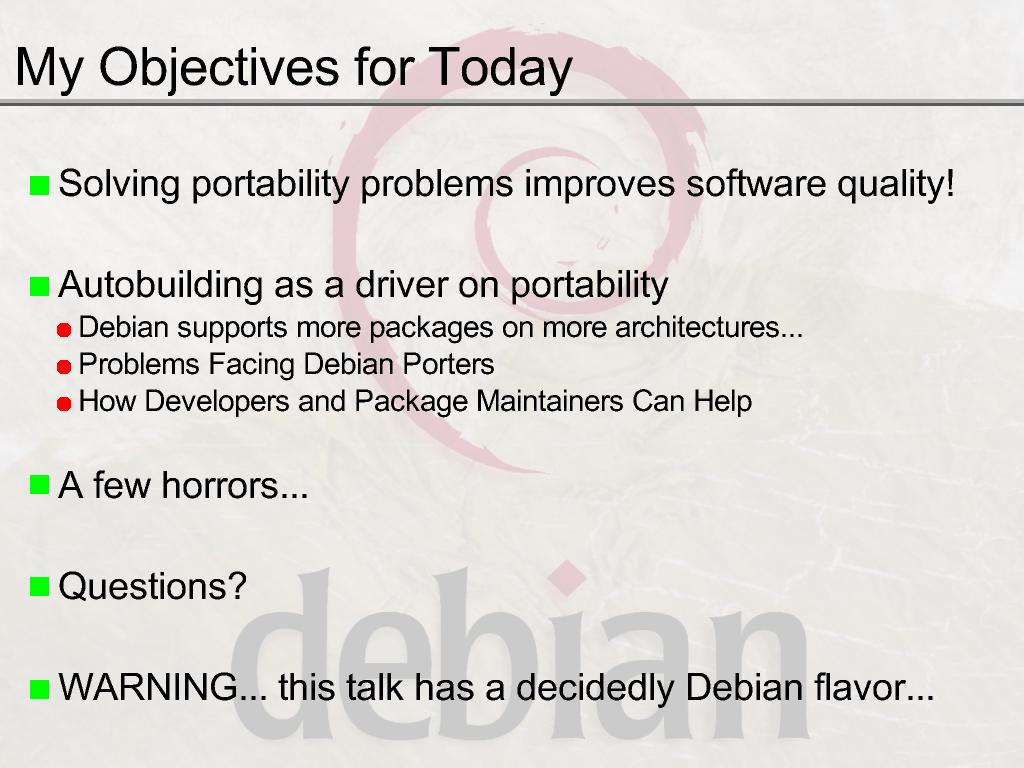 My Objectives for Today

Solving portability problems improves software quality!

Autobuilding as a driver on portability
Debian supports more packages on more architectures...
Problems Facing Debian Porters
How Developers and Package Maintainers Can Help

A few horrors...

Questions?

WARNING... this talk has a decidedly Debian flavor...

debian